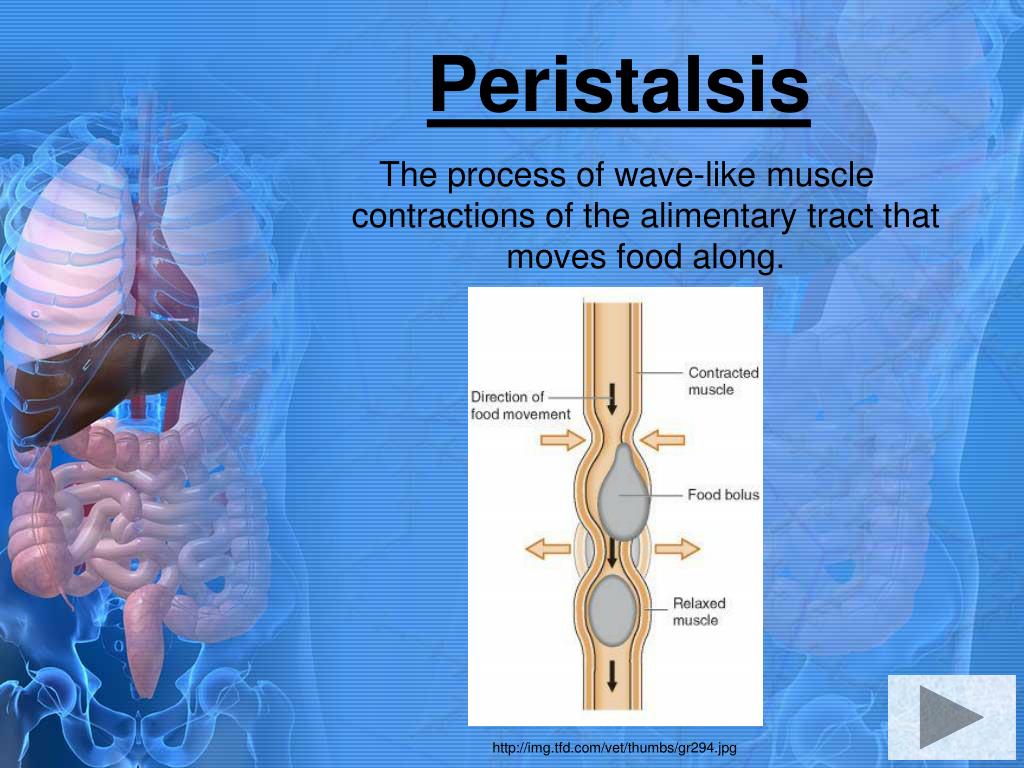 Peristalsis

The process of wave-like muscle contractions of the alimentary tract that moves food along.

Direction of food movement

Contracted muscle

Food bolus

Relaxed muscle

http://img.tfd.com/vet/thumbs/gr294.jpg